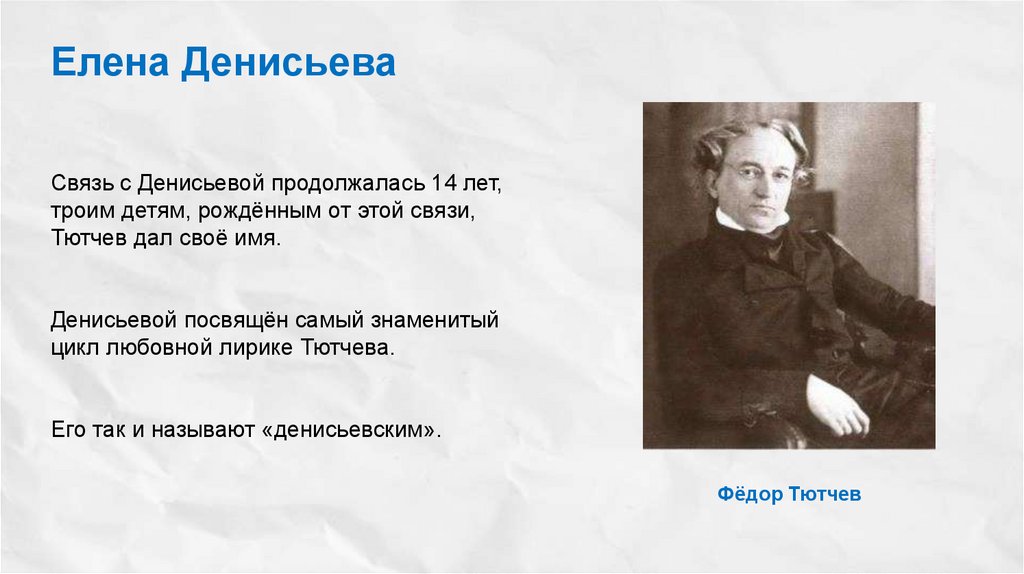 Елена Денисьева

Связь с Денисьевой продолжалась 14 лет, троим детям, рождённым от этой связи, Тютчев дал своё имя.

Денисьевой посвящён самый знаменитый цикл любовной лирике Тютчева.

Его так и называют «денисьевским».

Фёдор Тютчев